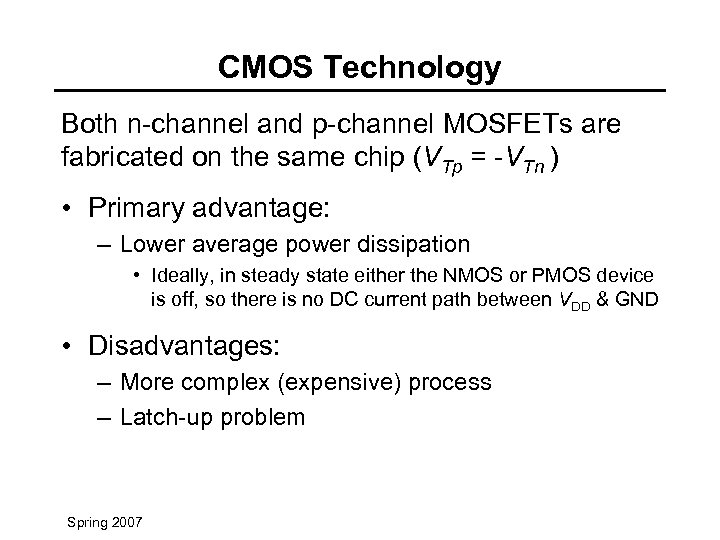 CMOS Technology

Both n-channel and p-channel MOSFETs are fabricated on the same chip ($V_{Tp} = -V_{Tn}$)

• Primary advantage:
– Lower average power dissipation
• Ideally, in steady state either the NMOS or PMOS device is off, so there is no DC current path between $V_{DD}$ & GND

• Disadvantages:
– More complex (expensive) process
– Latch-up problem

Spring 2007